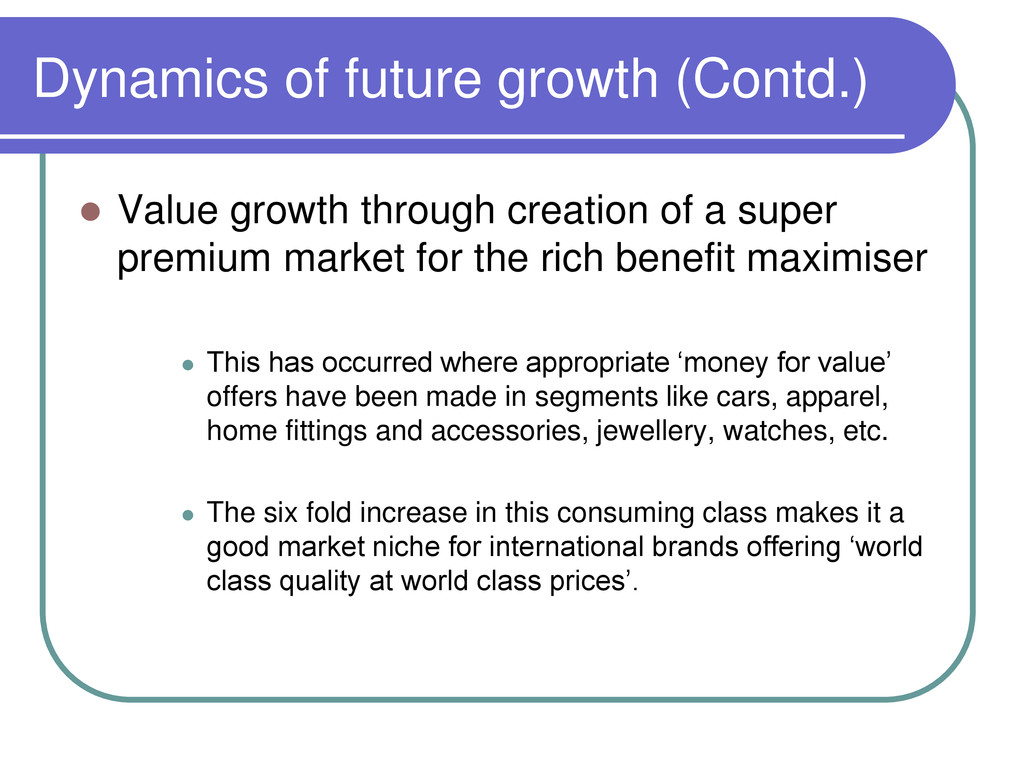 Dynamics of future growth (Contd.)

Value growth through creation of a super premium market for the rich benefit maximiser

This has occurred where appropriate ‘money for value’ offers have been made in segments like cars, apparel, home fittings and accessories, jewellery, watches, etc.

The six fold increase in this consuming class makes it a good market niche for international brands offering ‘world class quality at world class prices’.